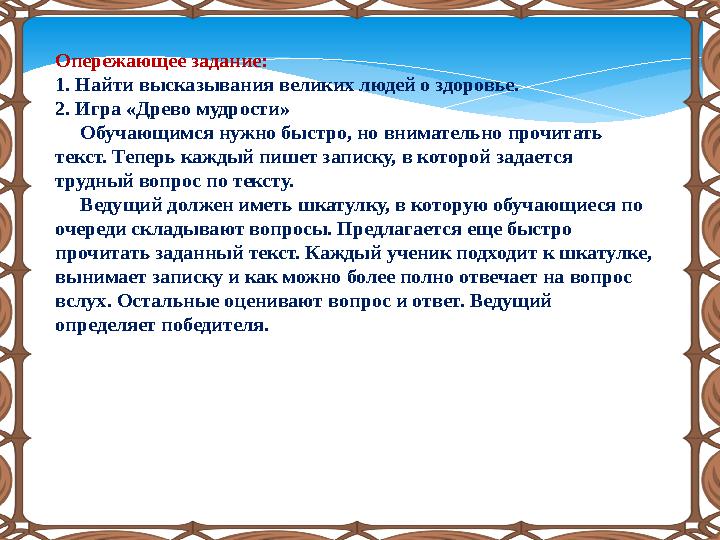 Опережающее задание:
1. Найти высказывания великих людей о здоровье.
2. Игра «Древо мудрости»

Обучающимся нужно быстро, но внимательно прочитать текст. Теперь каждый пишет записку, в которой задается трудный вопрос по тексту.

Ведущий должен иметь шкатулку, в которую обучающиеся по очереди складывают вопросы. Предлагается еще быстро прочитать заданный текст. Каждый ученик подходит к шкатулке, вынимает записку и как можно более полно отвечает на вопрос вслух. Остальные оценивают вопрос и ответ. Ведущий определяет победителя.